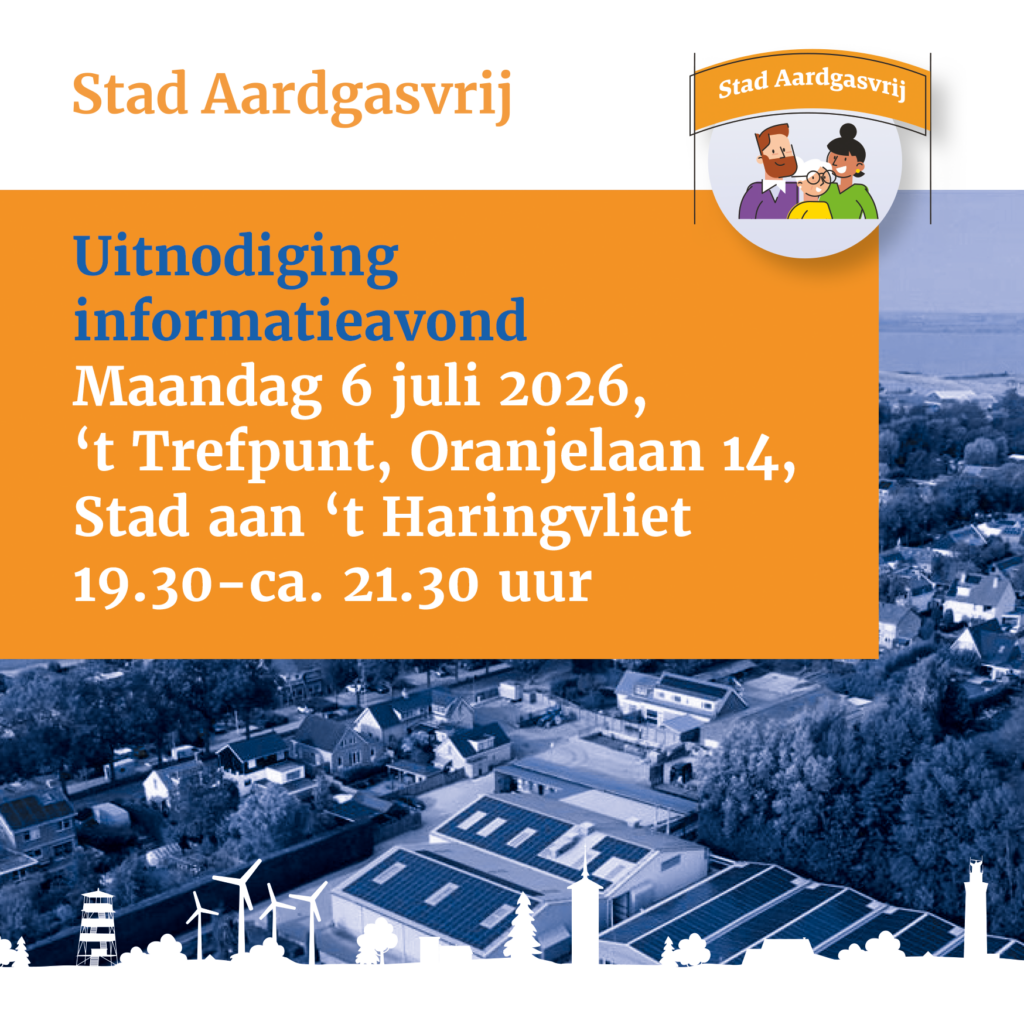 Stad Aardgasvrij

Stad Aardgasvrij

Uitnodiging informatieavond
Maandag 6 juli 2026, ‘t Trefpunt, Oranjelaan 14, Stad aan ‘t Haringvliet
19.30-ca. 21.30 uur